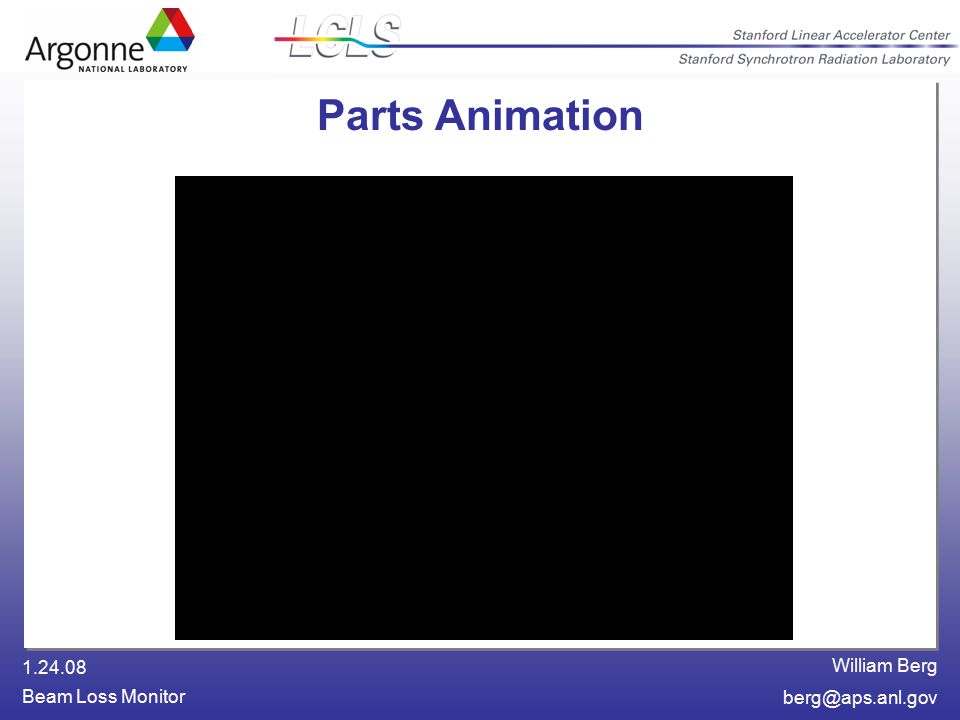 Argonne
NATIONAL LABORATORY

LCLS

Stanford Linear Accelerator Center
Stanford Synchrotron Radiation Laboratory

Parts Animation

1.24.08
Beam Loss Monitor

William Berg
berg@aps.anl.gov